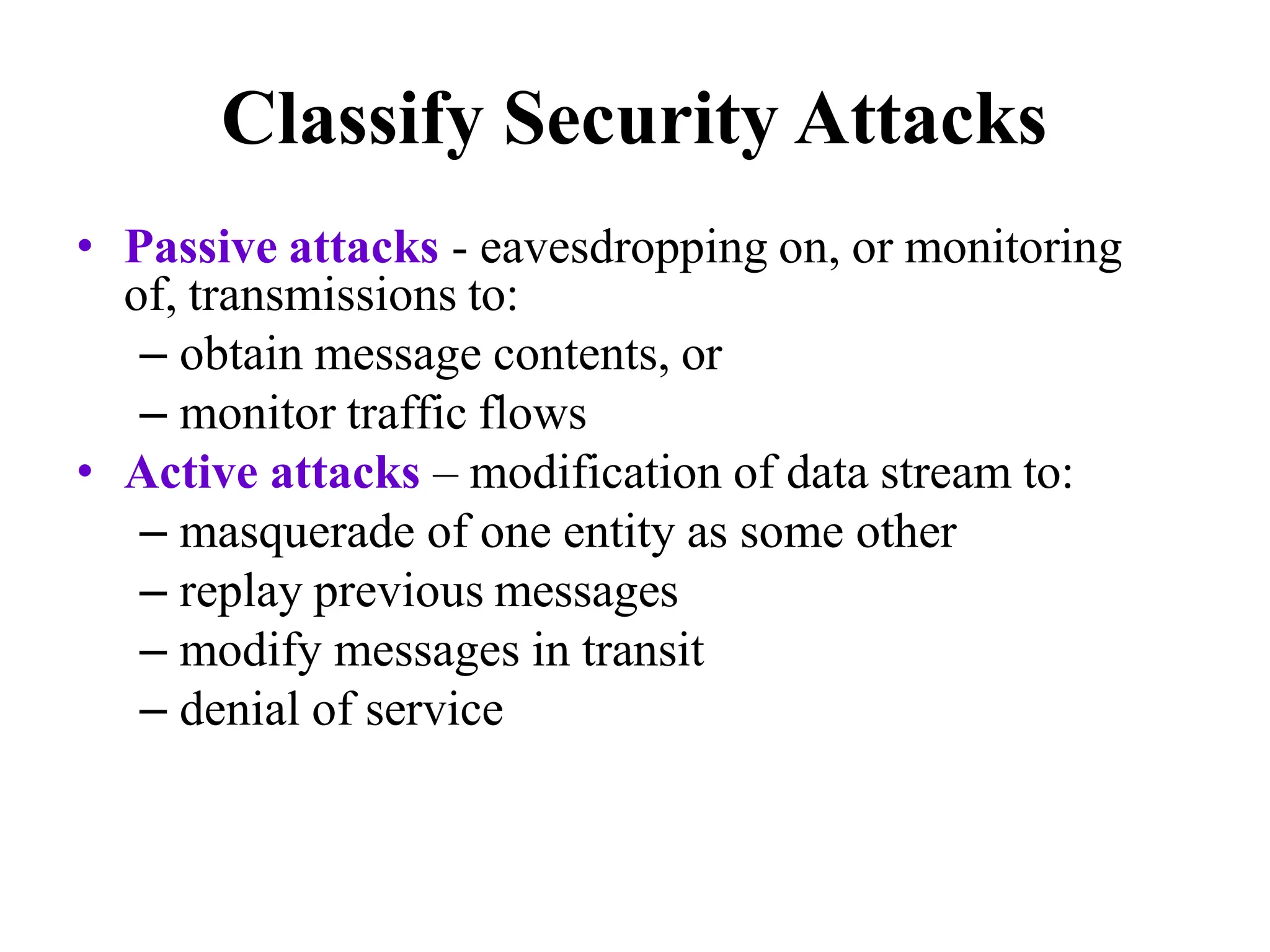 Classify Security Attacks

• Passive attacks - eavesdropping on, or monitoring of, transmissions to:
– obtain message contents, or
– monitor traffic flows
• Active attacks – modification of data stream to:
– masquerade of one entity as some other
– replay previous messages
– modify messages in transit
– denial of service